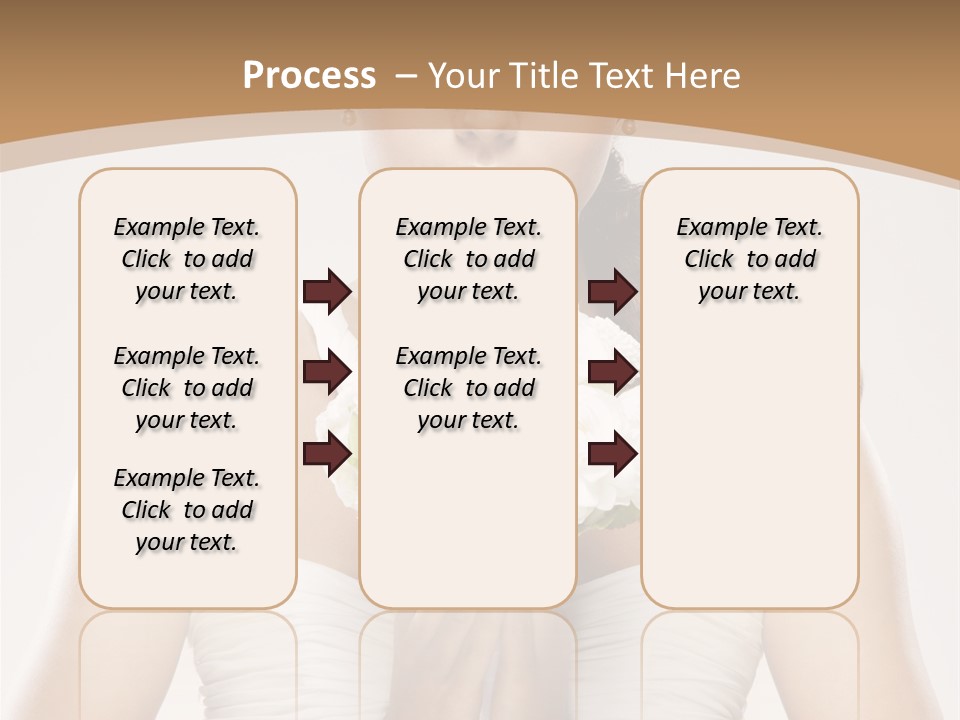 Process – Your Title Text Here

Example Text. Click to add your text.

Example Text. Click to add your text.

Example Text. Click to add your text.

Example Text. Click to add your text.

Example Text. Click to add your text.

Example Text. Click to add your text.